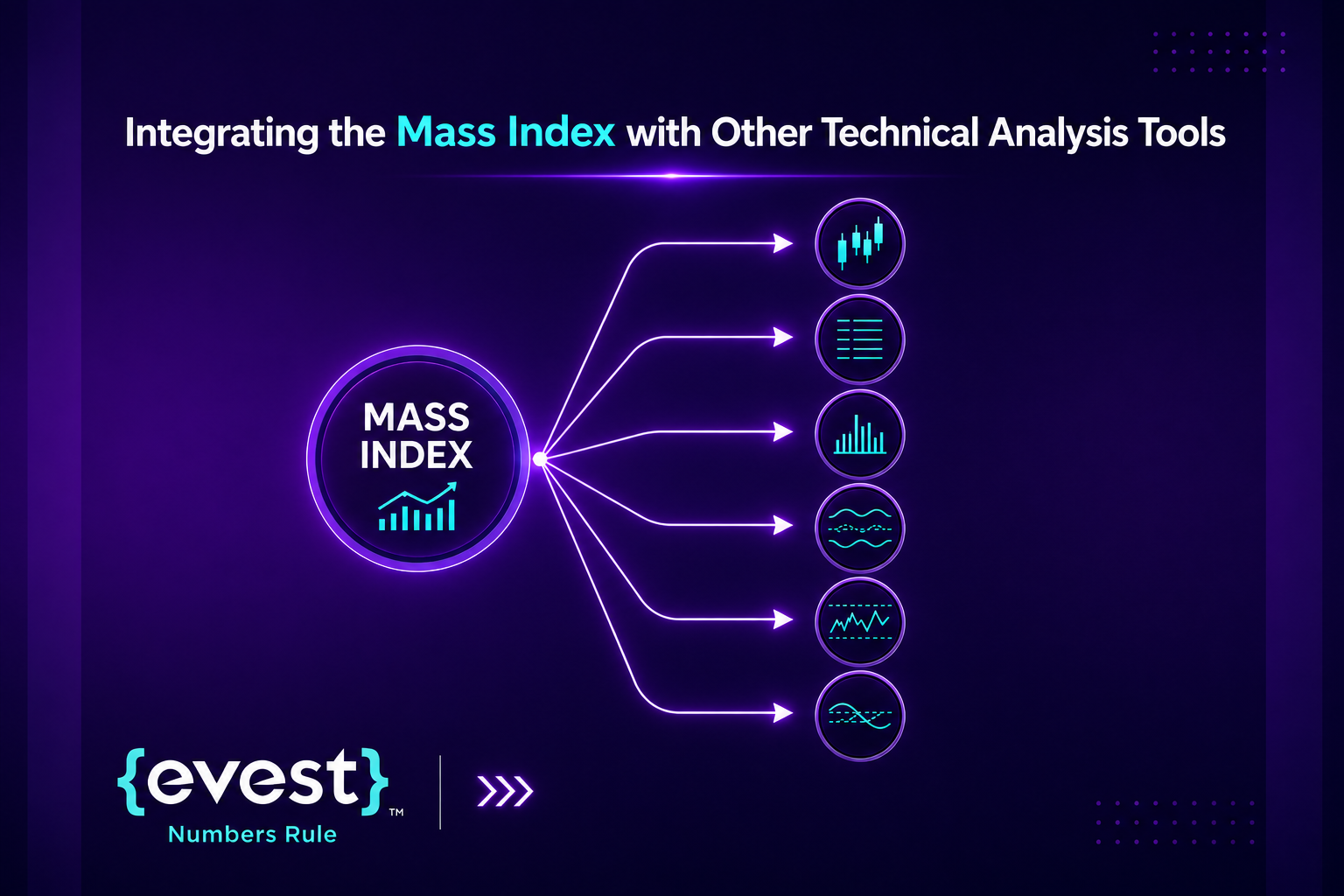 Integrating the Mass Index with Other Technical Analysis Tools

MASS INDEX

{evest}™
Numbers Rule